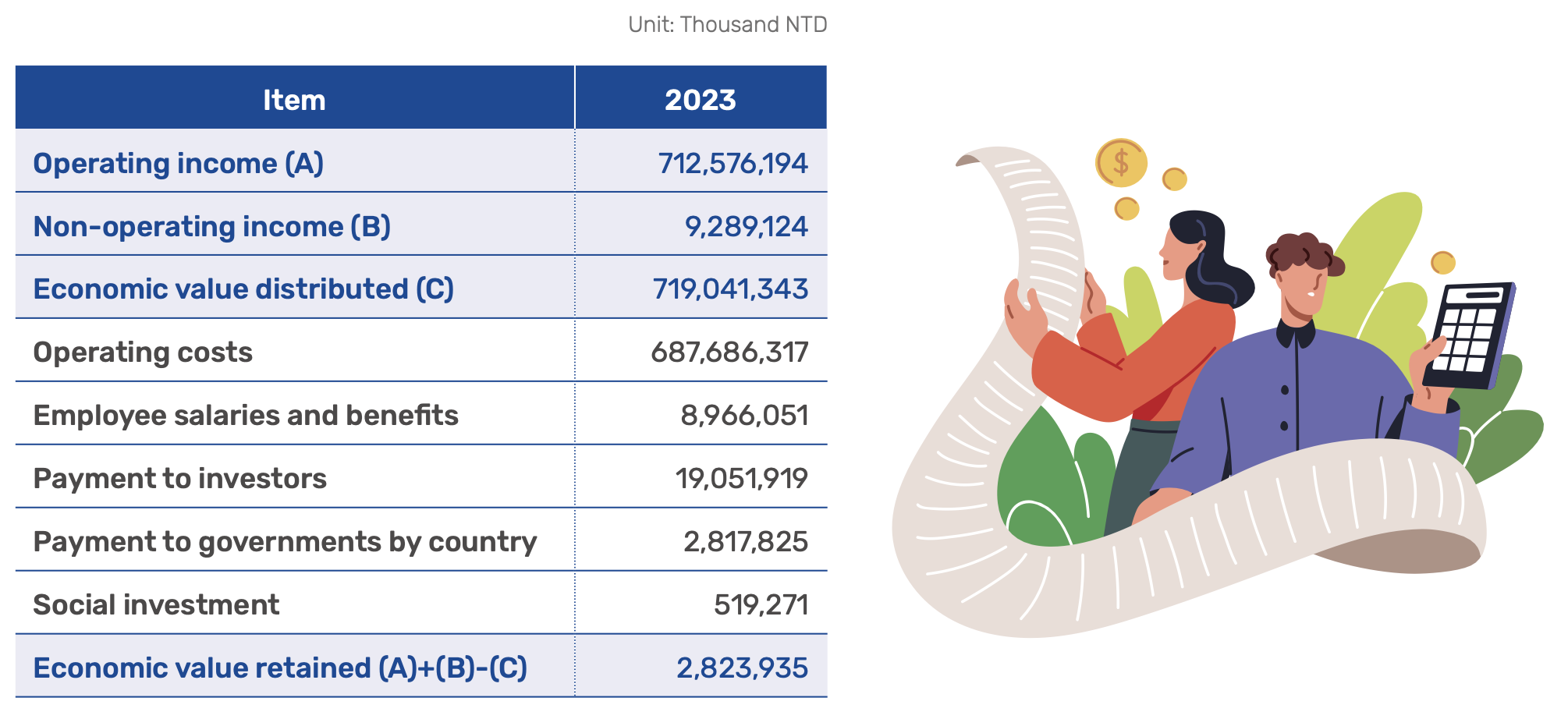 Unit: Thousand NTD

| Item | 2023 |
|---|---|
| Operating income (A) | 712,576,194 |
| Non-operating income (B) | 9,289,124 |
| Economic value distributed (C) | 719,041,343 |
| Operating costs | 687,686,317 |
| Employee salaries and benefits | 8,966,051 |
| Payment to investors | 19,051,919 |
| Payment to governments by country | 2,817,825 |
| Social investment | 519,271 |
| Economic value retained (A)+(B)-(C) | 2,823,935 |

$